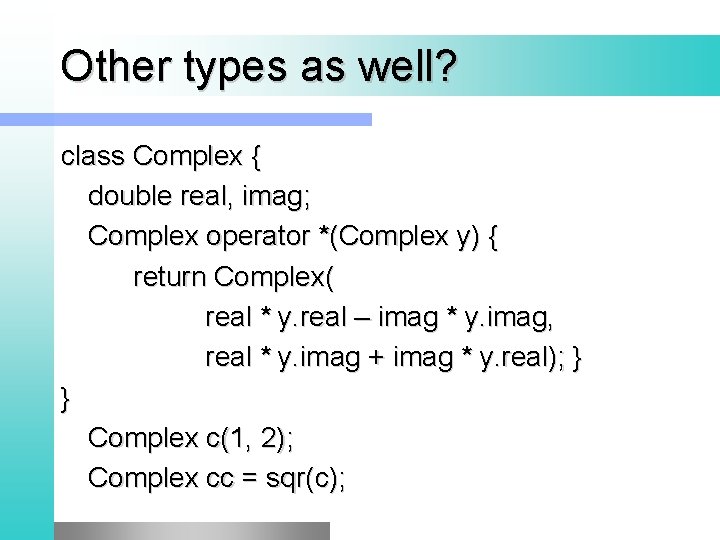 Other types as well?

class Complex {
double real, imag;
Complex operator *(Complex y) {
return Complex(
real * y.real – imag * y.imag,
real * y.imag + imag * y.real); }
}
Complex c(1, 2);
Complex cc = sqr(c);